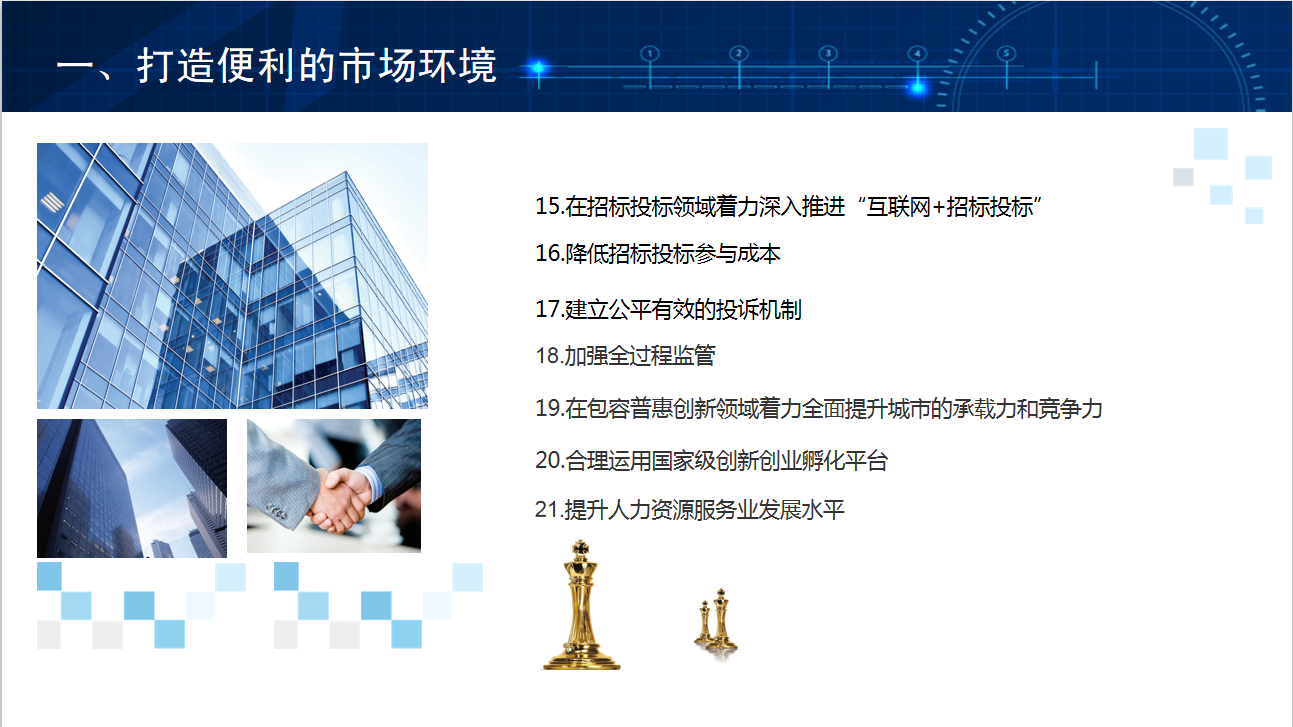 一、打造便利的市场环境

1 2 3 4 5

15.在招标投标领域着力深入推进“互联网+招标投标”

16.降低招标投标参与成本

17.建立公平有效的投诉机制

18.加强全过程监管

19.在包容普惠创新领域着力全面提升城市的承载力和竞争力

20.合理运用国家级创新创业孵化平台

21.提升人力资源服务业发展水平